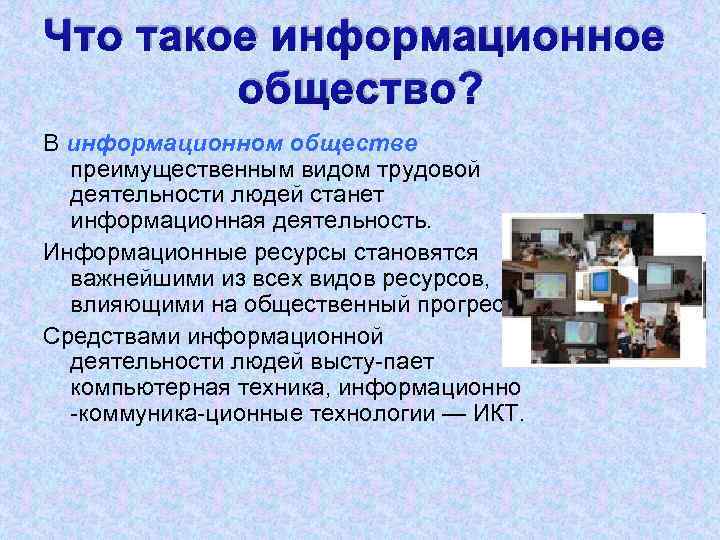 Что такое информационное общество?

В информационном обществе преимущественным видом трудовой деятельности людей станет информационная деятельность.

Информационные ресурсы становятся важнейшими из всех видов ресурсов, влияющими на общественный прогрес

Средствами информационной деятельности людей высту-пает компьютерная техника, информационно -коммуника-ционные технологии — ИКТ.